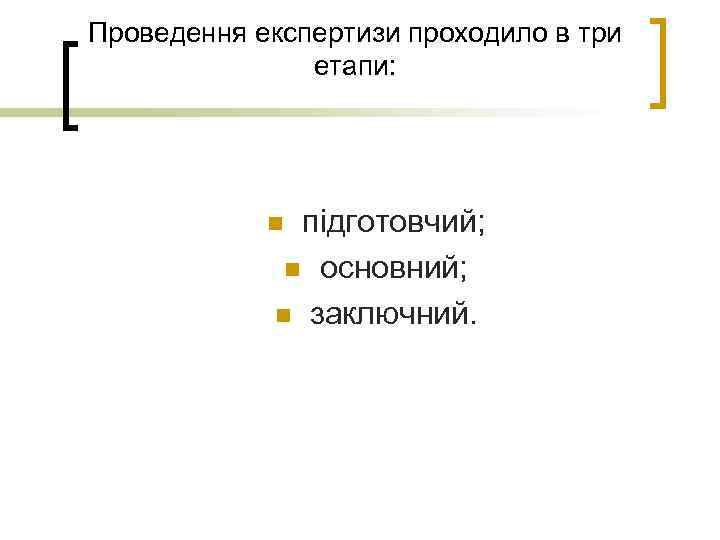 Проведення експертизи проходило в три етапи:

- підготовчий;
- основний;
- заключний.